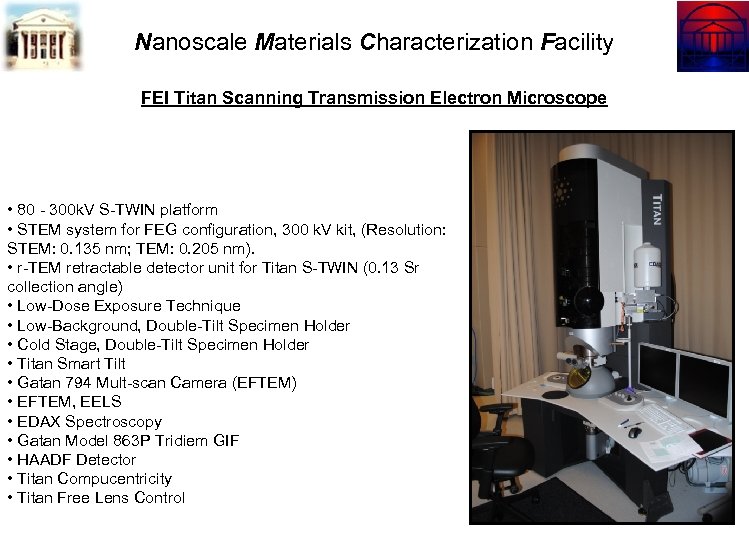 Nanoscale Materials Characterization Facility

FEI Titan Scanning Transmission Electron Microscope

• 80 - 300kV S-TWIN platform
• STEM system for FEG configuration, 300 kV kit, (Resolution: STEM: 0.135 nm; TEM: 0.205 nm).
• r-TEM retractable detector unit for Titan S-TWIN (0.13 Sr collection angle)
• Low-Dose Exposure Technique
• Low-Background, Double-Tilt Specimen Holder
• Cold Stage, Double-Tilt Specimen Holder
• Titan Smart Tilt
• Gatan 794 Mult-scan Camera (EFTEM)
• EFTEM, EELS
• EDAX Spectroscopy
• Gatan Model 863P Tridiem GIF
• HAADF Detector
• Titan Compucentricity
• Titan Free Lens Control

TITAN